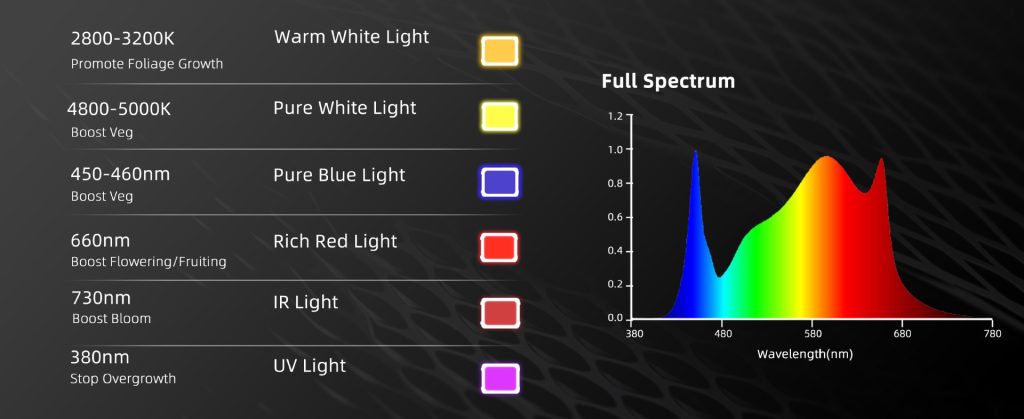 2800-3200K
Promote Foliage Growth

Warm White Light

4800-5000K
Boost Veg

Pure White Light

450-460nm
Boost Veg

Pure Blue Light

660nm
Boost Flowering/Fruiting

Rich Red Light

730nm
Boost Bloom

IR Light

380nm
Stop Overgrowth

UV Light

Full Spectrum

1.2
1.0
0.8
0.6
0.4
0.2
0.0

380 480 580 680 780

Wavelength(nm)